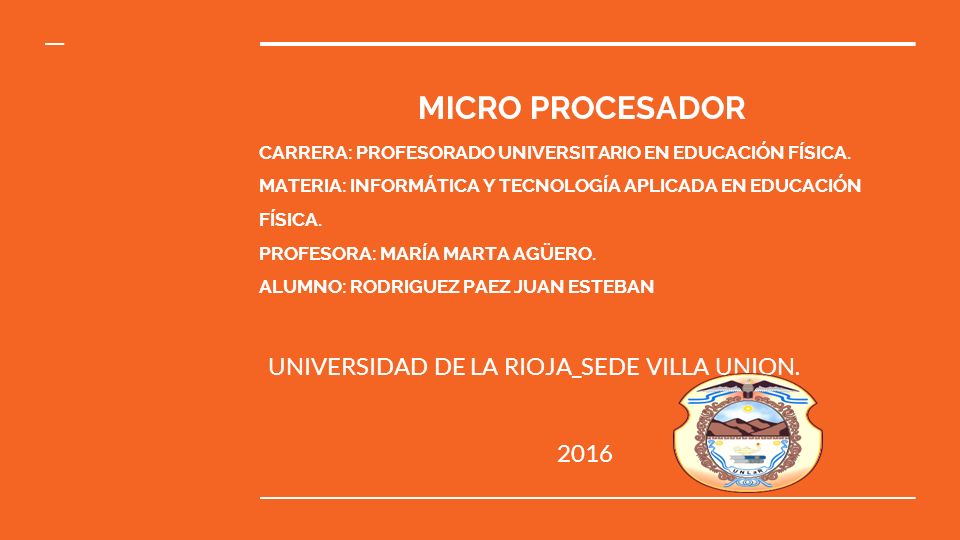 MICRO PROCESADOR

CARRERA: PROFESORADO UNIVERSITARIO EN EDUCACIÓN FÍSICA.
MATERIA: INFORMÁTICA Y TECNOLOGÍA APLICADA EN EDUCACIÓN FÍSICA.
PROFESORA: MARÍA MARTA AGÜERO.
ALUMNO: RODRIGUEZ PAEZ JUAN ESTEBAN

UNIVERSIDAD DE LA RIOJA_SEDE VILLA UNION.

2016

UNLaR